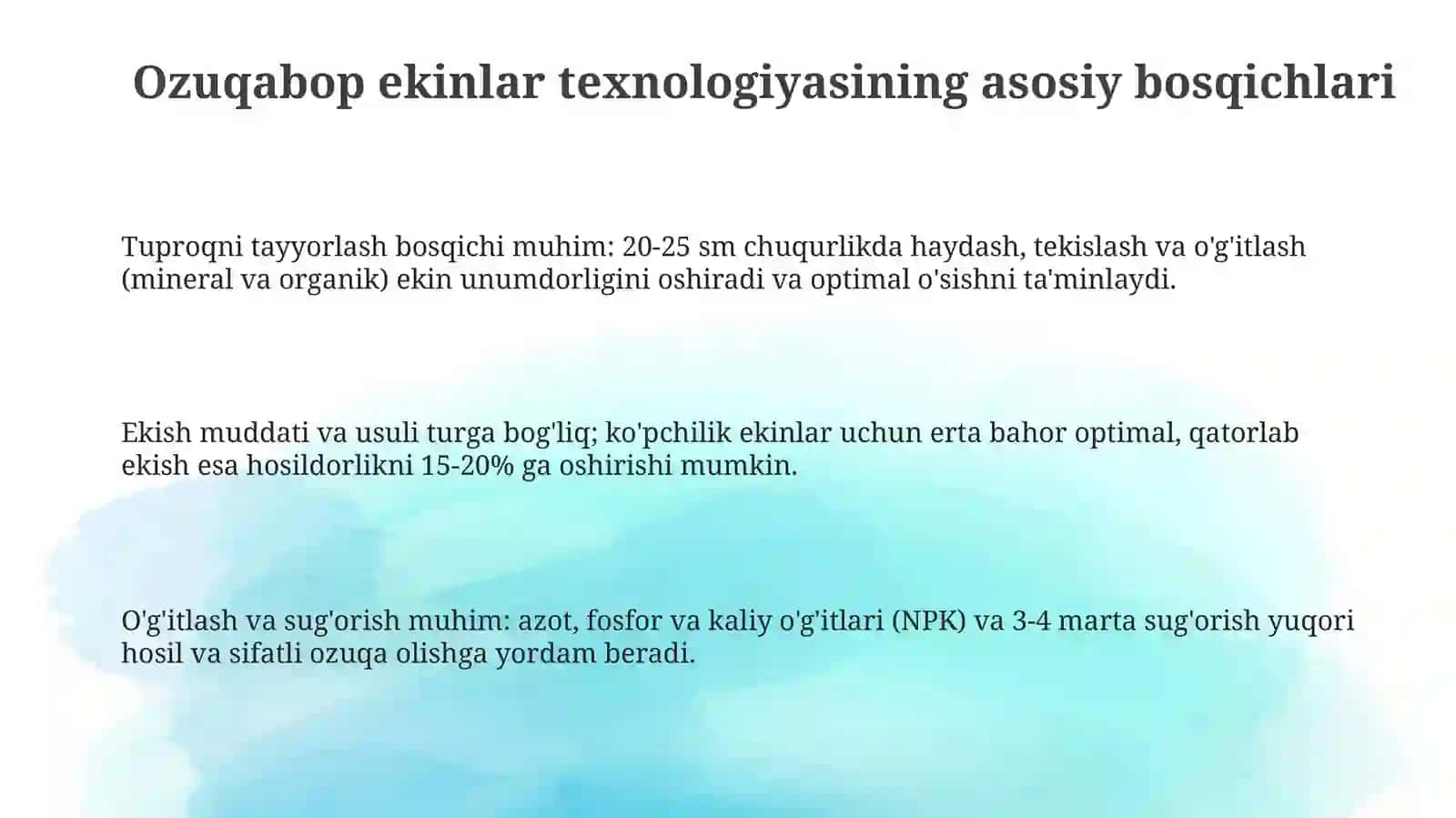 Ozuqabop ekinlar texnologiyasining asosiy bosqichlari

Tuproqni tayyorlash bosqichi muhim: 20-25 sm chuqurlikda haydash, tekislash va o'g'itlash (mineral va organik) ekin unumdorligini oshiradi va optimal o'sishni ta'minlaydi.

Ekish muddati va usuli turga bog'liq; ko'pchilik ekinlar uchun erta bahor optimal, qatorlab ekish esa hosildorlikni 15-20% ga oshirishi mumkin.

O'g'itlash va sug'orish muhim: azot, fosfor va kaliy o'g'itlari (NPK) va 3-4 marta sug'orish yuqori hosil va sifatli ozuqa olishga yordam beradi.